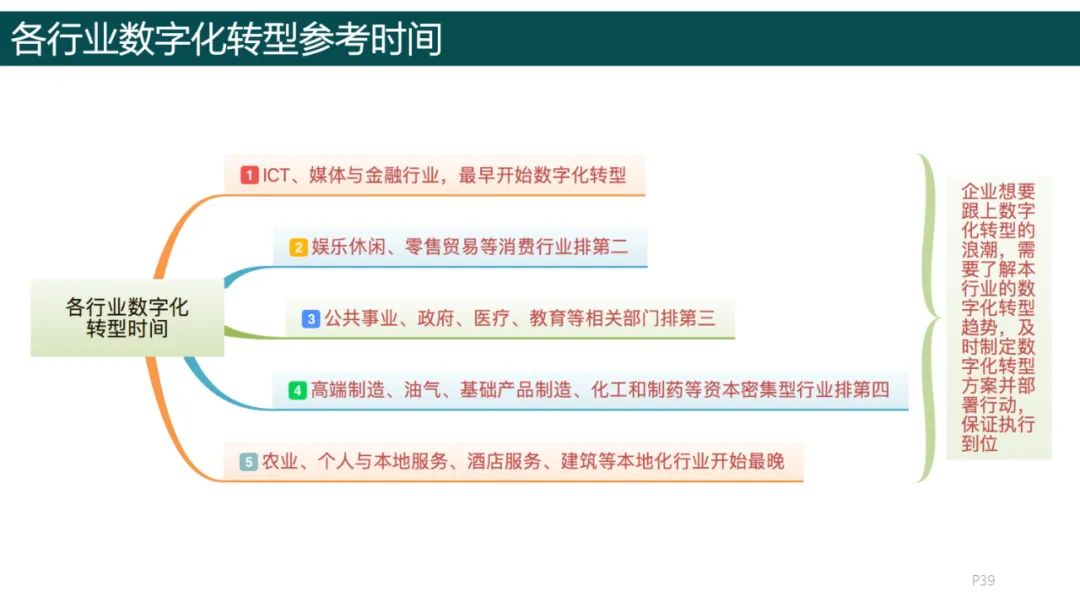 各行业数字化转型参考时间

各行业数字化转型时间

1 ICT、媒体与金融行业，最早开始数字化转型

2 娱乐休闲、零售贸易等消费行业排第二

3 公共事业、政府、医疗、教育等相关部门排第三

4 高端制造、油气、基础产品制造、化工和制药等资本密集型行业排第四

5 农业、个人与本地服务、酒店服务、建筑等本地化行业开始最晚

企业想要跟上数字化转型的浪潮，需要了解本行业的数字化转型趋势，及时制定数字化转型方案并部署行动，保证执行到位

P39